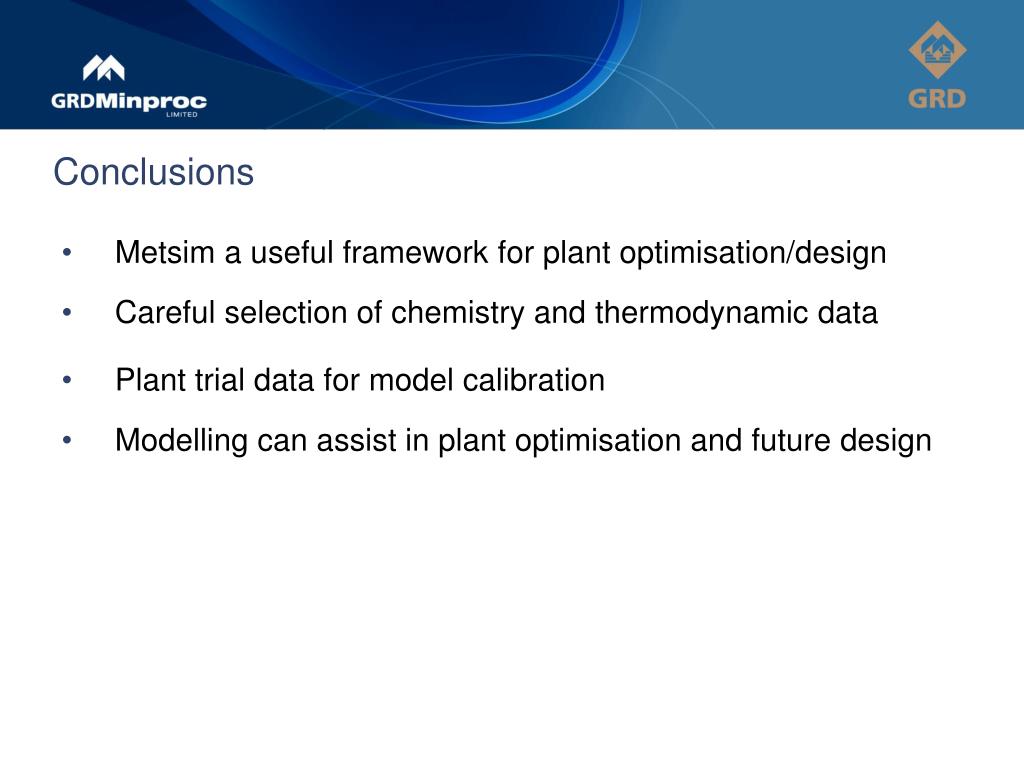 GRDMinproc
LIMITED

GRD

Conclusions

• Metsim a useful framework for plant optimisation/design
• Careful selection of chemistry and thermodynamic data
• Plant trial data for model calibration
• Modelling can assist in plant optimisation and future design